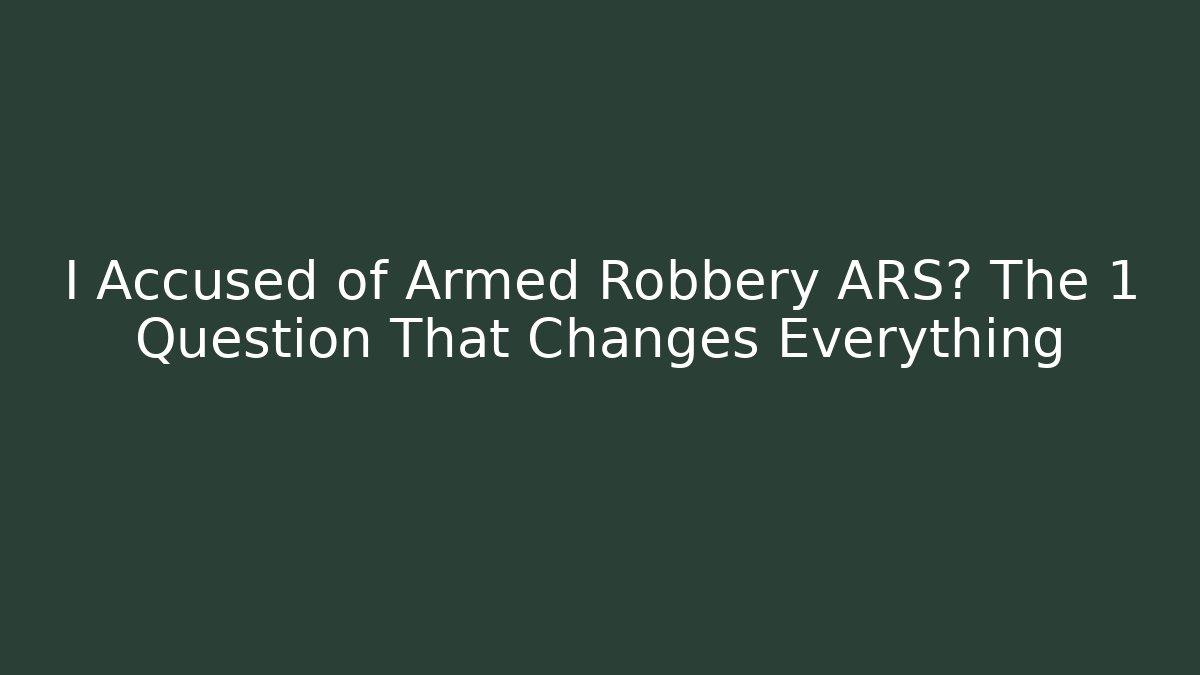 I Accused of Armed Robbery ARS? The 1 Question That Changes Everything